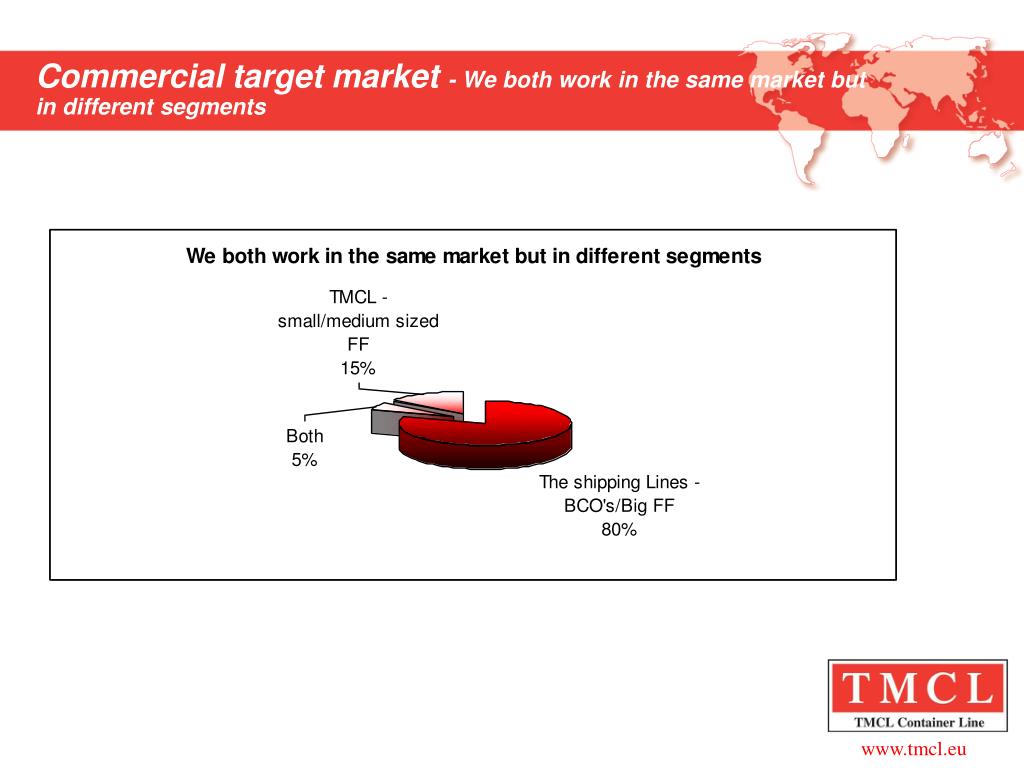 Commercial target market - We both work in the same market but in different segments

We both work in the same market but in different segments

TMCL - small/medium sized FF 15%

Both 5%

The shipping Lines - BCO's/Big FF 80%

TMCL

TMCL Container Line

www.tmcl.eu